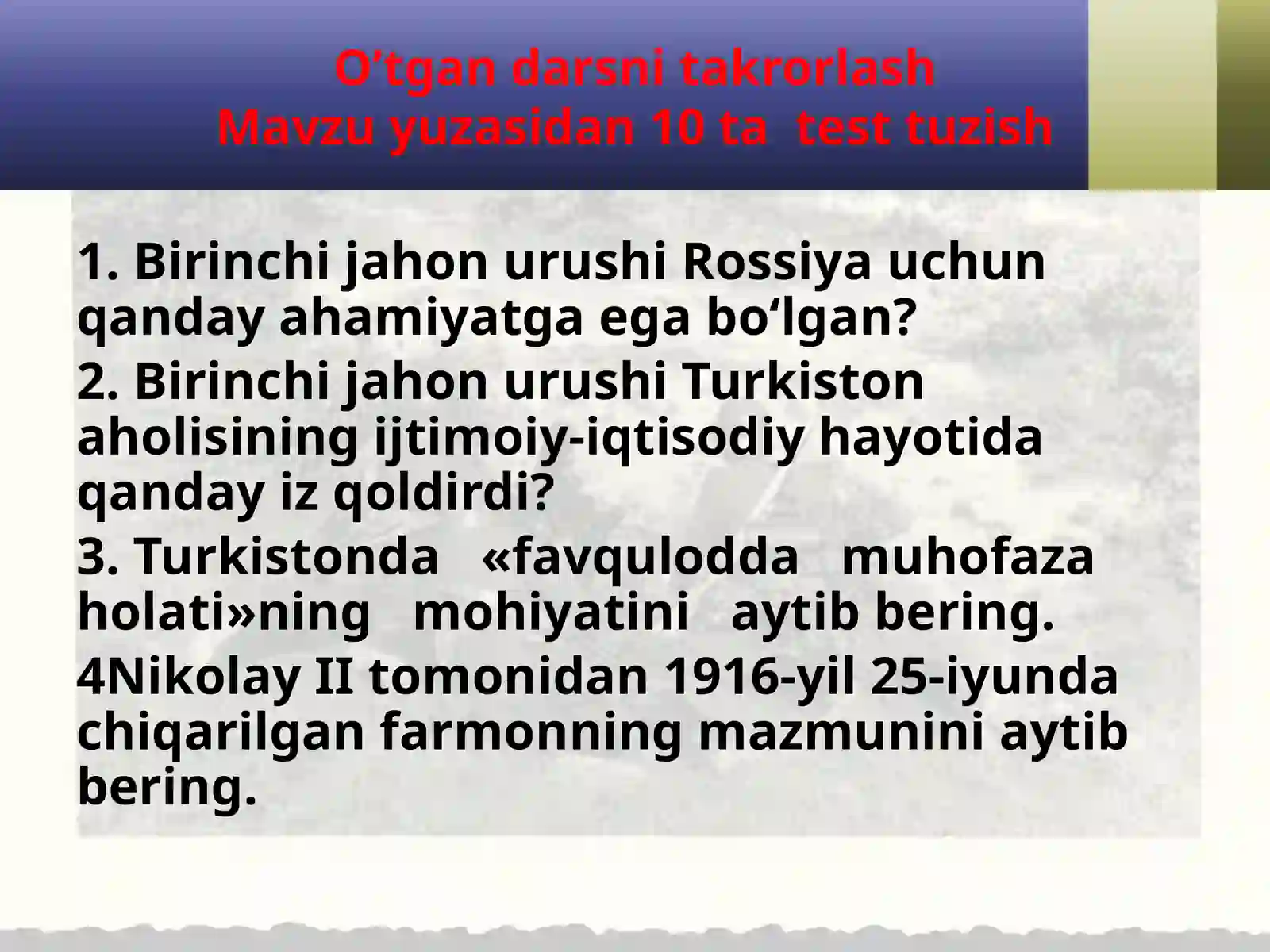 O’tgan darsni takrorlash
Mavzu yuzasidan 10 ta test tuzish

1. Birinchi jahon urushi Rossiya uchun qanday ahamiyatga ega bo‘lgan?

2. Birinchi jahon urushi Turkiston aholisining ijtimoiy-iqtisodiy hayotida qanday iz qoldirdi?

3. Turkistonda «favqulodda muhofaza holati»ning mohiyatini aytib bering.

4Nikolay II tomonidan 1916-yil 25-iyunda chiqarilgan farmonning mazmunini aytib bering.